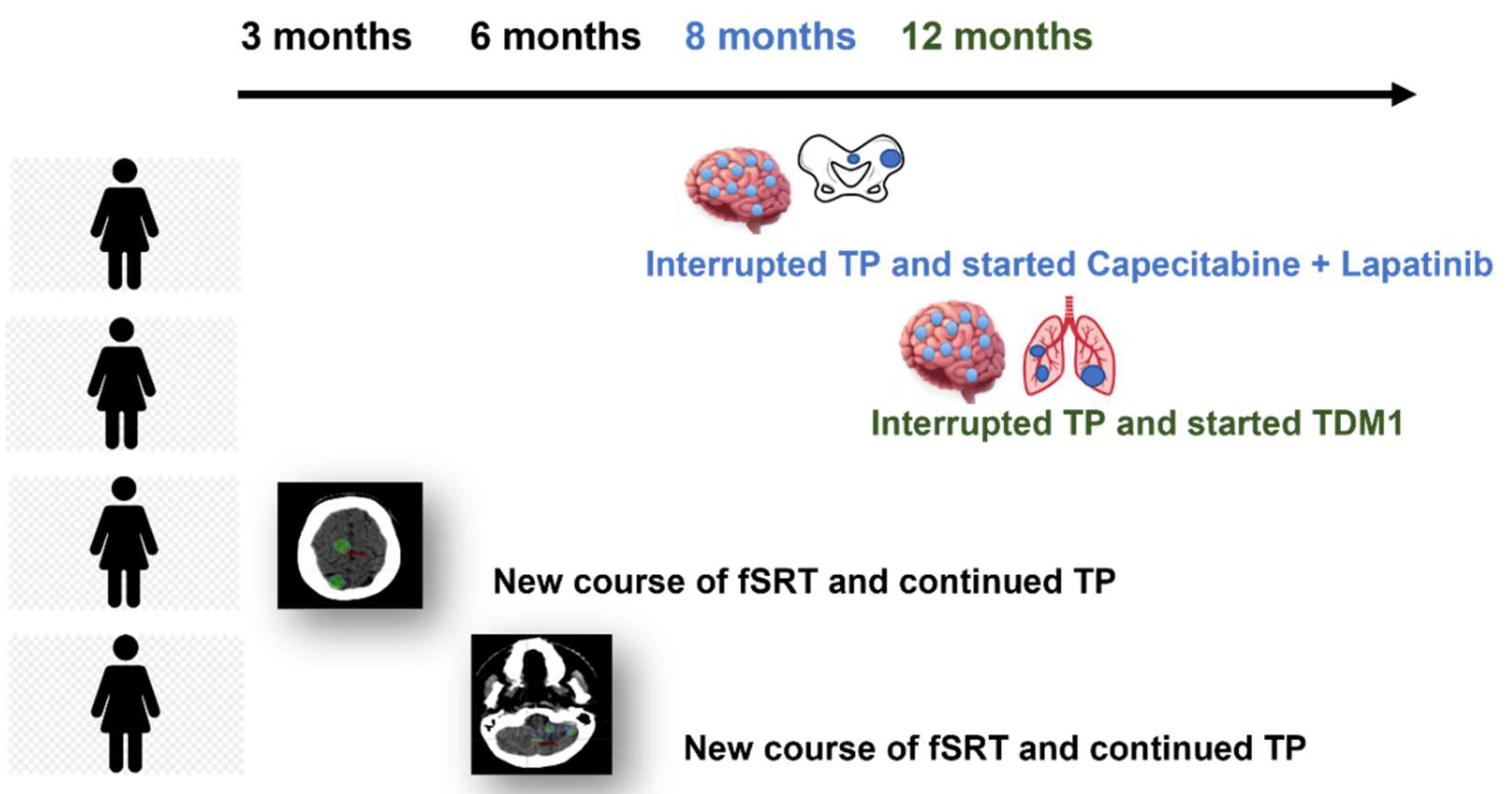 3 months 6 months 8 months 12 months

Interrupted TP and started Capecitabine + Lapatinib

Interrupted TP and started TDM1

New course of fSRT and continued TP

New course of fSRT and continued TP